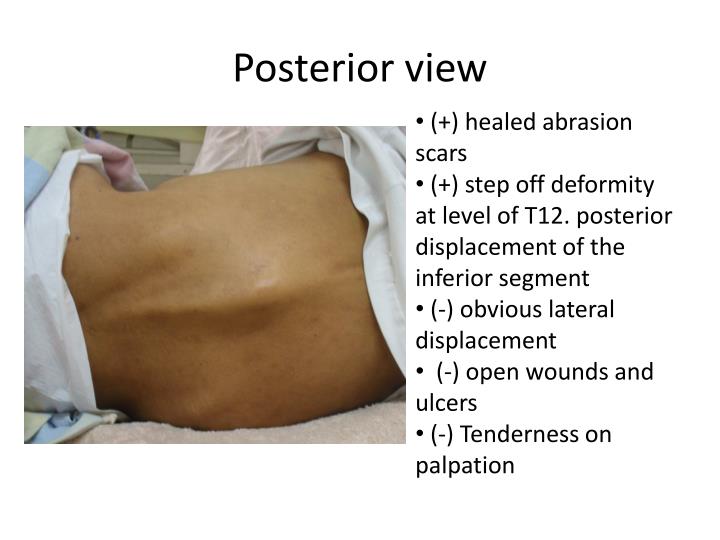 Posterior view

• (+) healed abrasion scars
• (+) step off deformity at level of T12. posterior displacement of the inferior segment
• (-) obvious lateral displacement
• (-) open wounds and ulcers
• (-) Tenderness on palpation